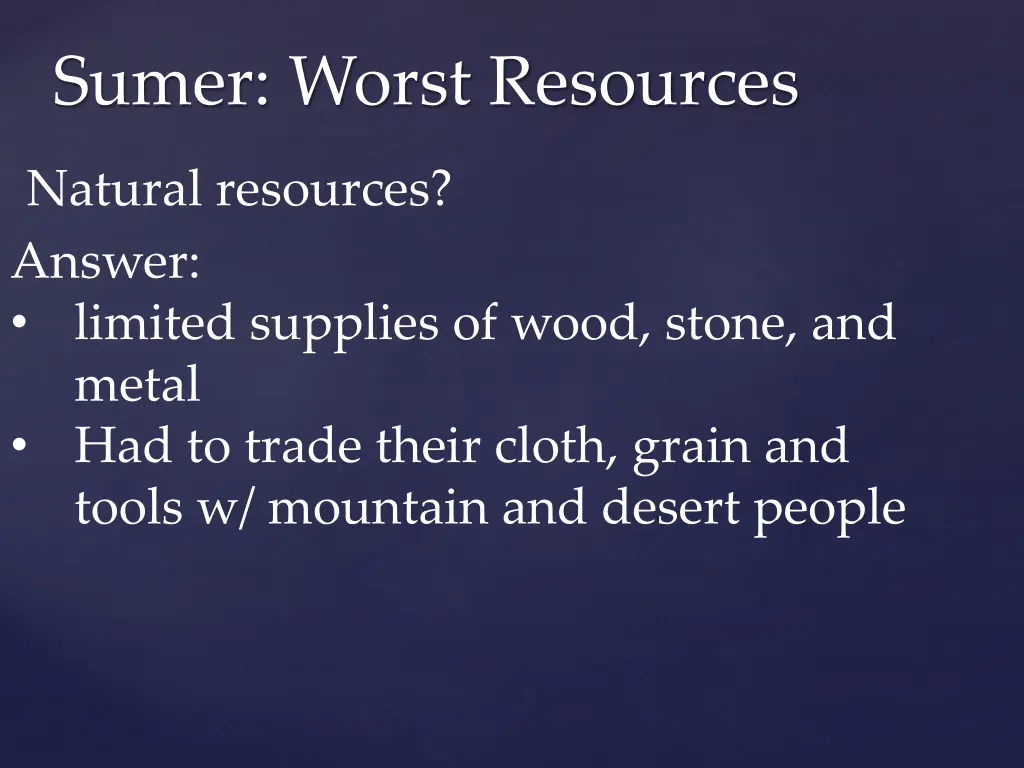 Sumer: Worst Resources

Natural resources?

Answer:
• limited supplies of wood, stone, and metal
• Had to trade their cloth, grain and tools w/ mountain and desert people